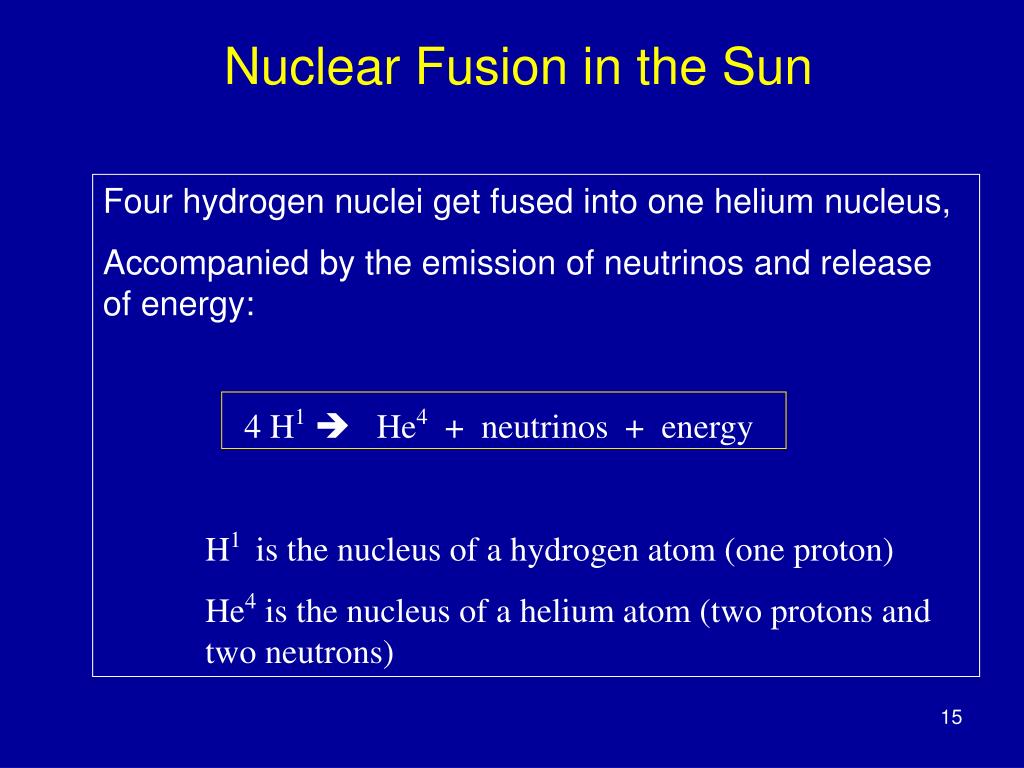 Nuclear Fusion in the Sun

Four hydrogen nuclei get fused into one helium nucleus,

Accompanied by the emission of neutrinos and release of energy:

$4\ H^1 \rightarrow He^4 + \text{neutrinos} + \text{energy}$

$H^1$ is the nucleus of a hydrogen atom (one proton)

$He^4$ is the nucleus of a helium atom (two protons and two neutrons)

15